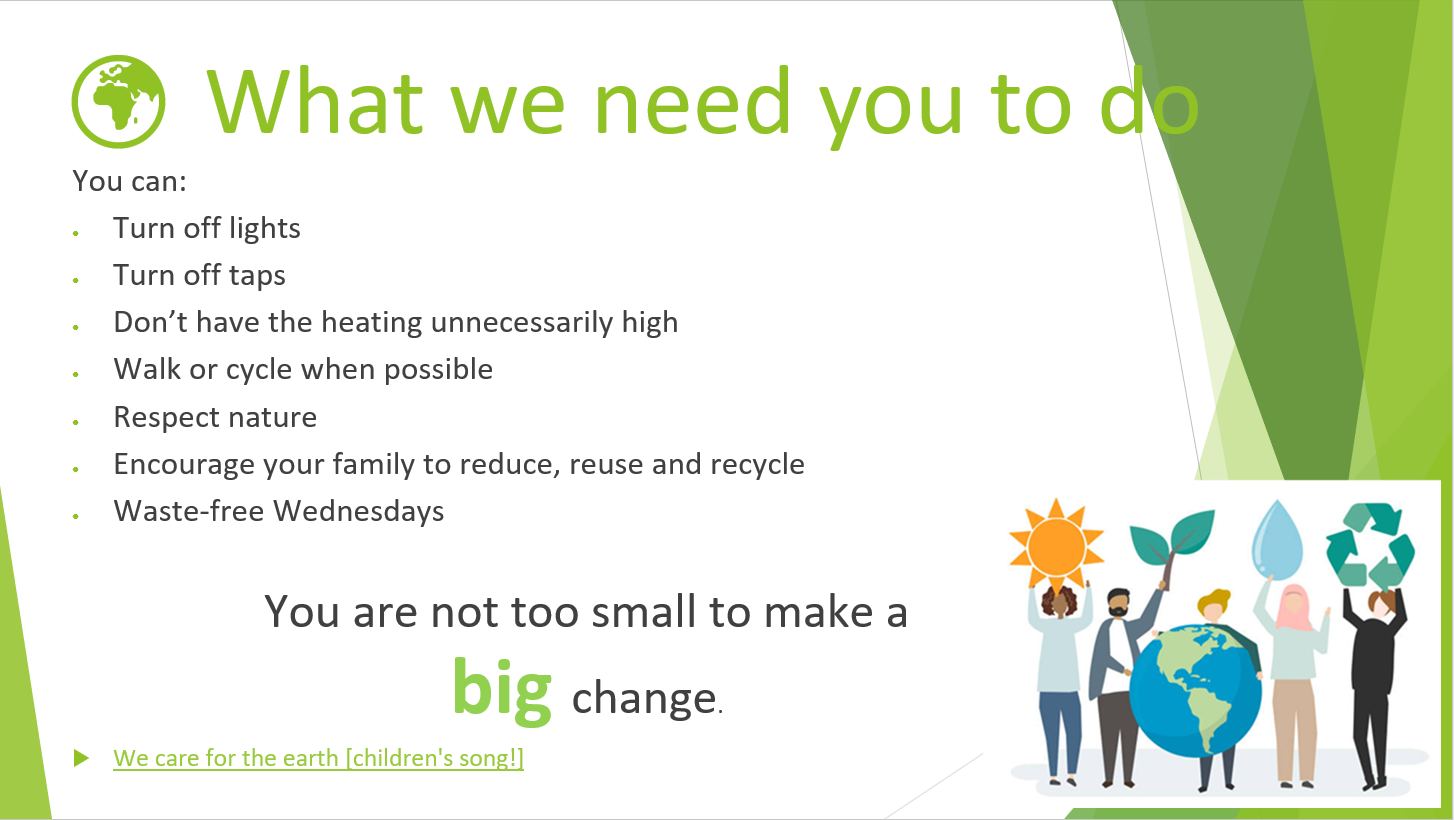 What we need you to do

You can:

- Turn off lights
- Turn off taps
- Don’t have the heating unnecessarily high
- Walk or cycle when possible
- Respect nature
- Encourage your family to reduce, reuse and recycle
- Waste-free Wednesdays

You are not too small to make a big change.

We care for the earth [children's song!]